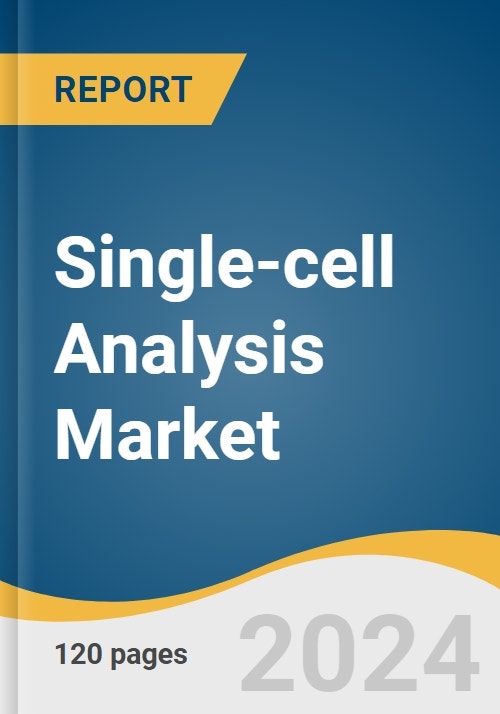 REPORT

Single-cell Analysis Market

120 pages

2024